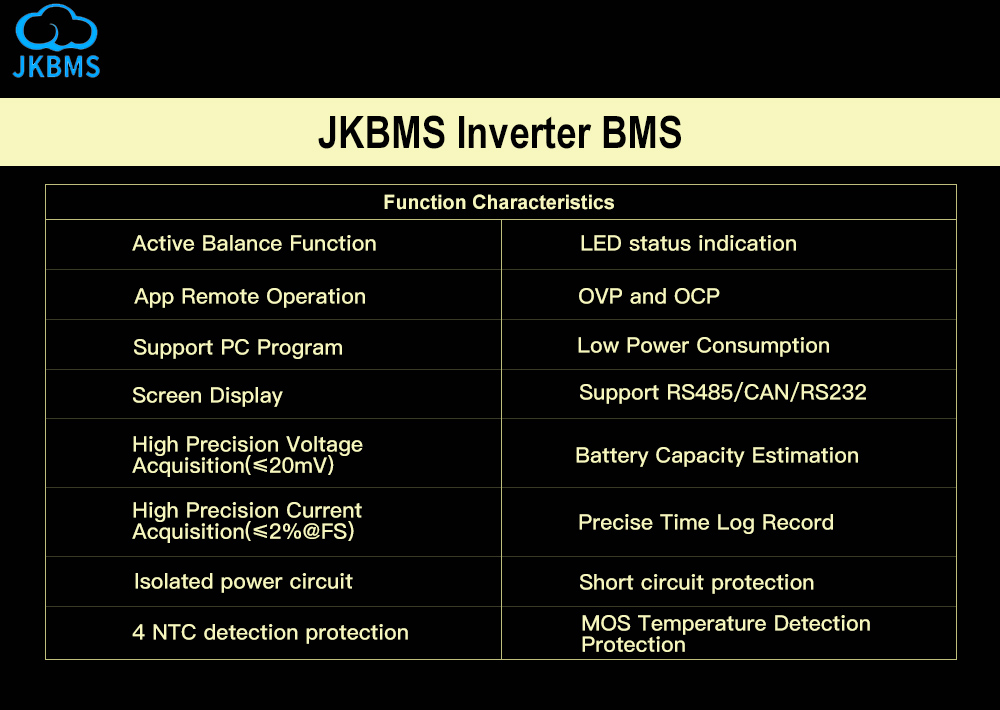 JKBMS

JKBMS Inverter BMS

| Function Characteristics | |
|---|---|
| Active Balance Function | LED status indication |
| App Remote Operation | OVP and OCP |
| Support PC Program | Low Power Consumption |
| Screen Display | Support RS485/CAN/RS232 |
| High Precision Voltage Acquisition(≤20mV) | Battery Capacity Estimation |
| High Precision Current Acquisition(≤2%@FS) | Precise Time Log Record |
| Isolated power circuit | Short circuit protection |
| 4 NTC detection protection | MOS Temperature Detection Protection |